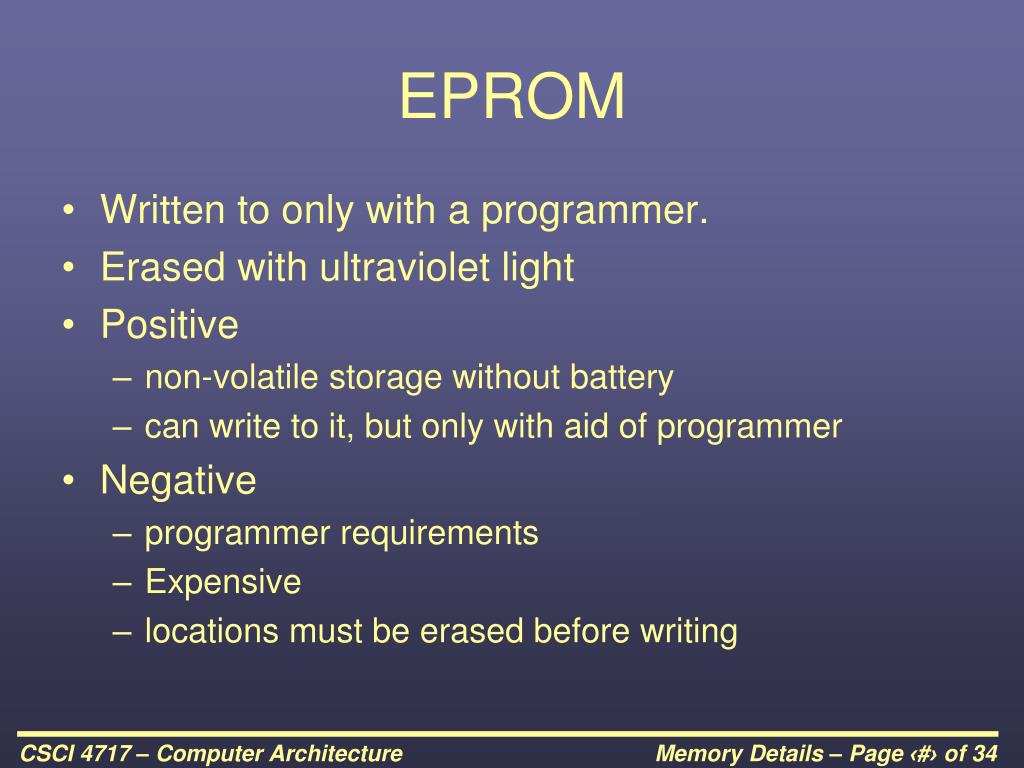 EPROM

• Written to only with a programmer.
• Erased with ultraviolet light
• Positive
– non-volatile storage without battery
– can write to it, but only with aid of programmer
• Negative
– programmer requirements
– Expensive
– locations must be erased before writing

CSCI 4717 – Computer Architecture

Memory Details – Page ‹#› of 34